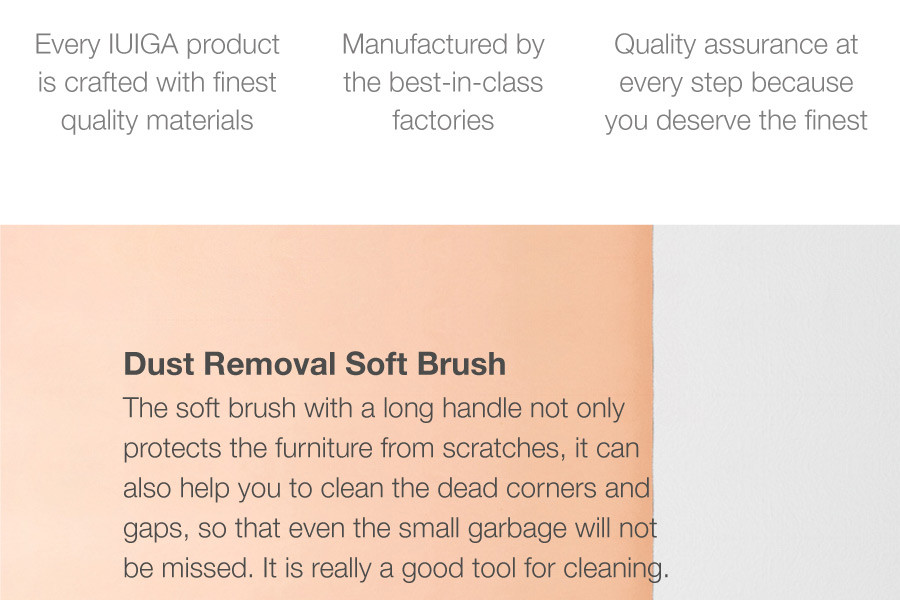 Every IUIGA product is crafted with finest quality materials

Manufactured by the best-in-class factories

Quality assurance at every step because you deserve the finest

Dust Removal Soft Brush

The soft brush with a long handle not only protects the furniture from scratches, it can also help you to clean the dead corners and gaps, so that even the small garbage will not be missed. It is really a good tool for cleaning.